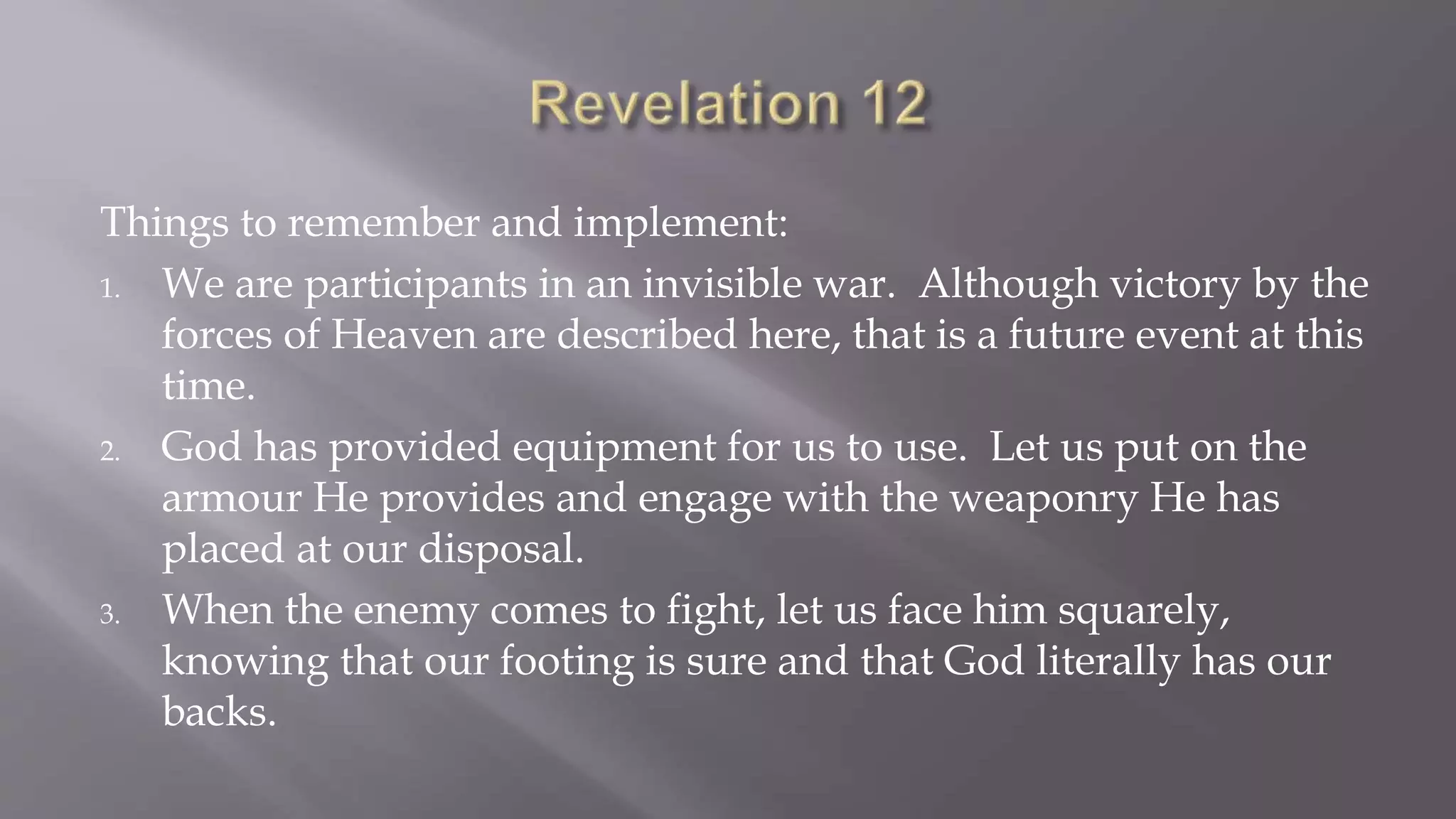 Revelation 12

Things to remember and implement:

1. We are participants in an invisible war. Although victory by the forces of Heaven are described here, that is a future event at this time.
2. God has provided equipment for us to use. Let us put on the armour He provides and engage with the weaponry He has placed at our disposal.
3. When the enemy comes to fight, let us face him squarely, knowing that our footing is sure and that God literally has our backs.